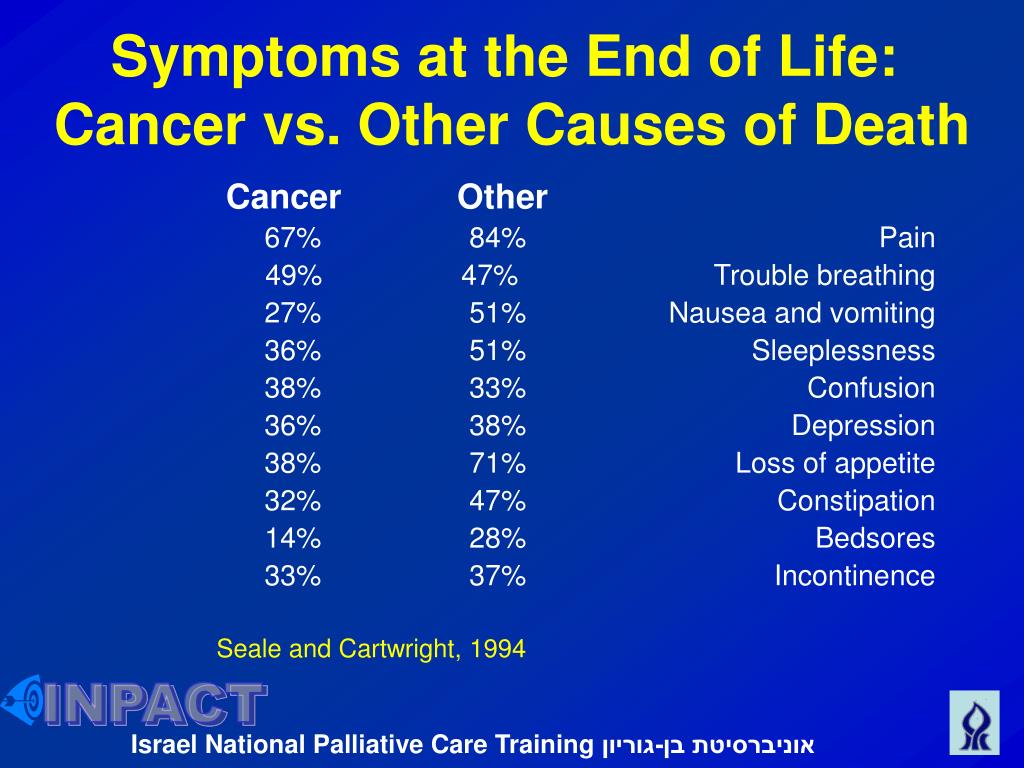 Symptoms at the End of Life: Cancer vs. Other Causes of Death

| Cancer | Other | |
|---|---|---|
| 67% | 84% | Pain |
| 49% | 47% | Trouble breathing |
| 27% | 51% | Nausea and vomiting |
| 36% | 51% | Sleeplessness |
| 38% | 33% | Confusion |
| 36% | 38% | Depression |
| 38% | 71% | Loss of appetite |
| 32% | 47% | Constipation |
| 14% | 28% | Bedsores |
| 33% | 37% | Incontinence |

Seale and Cartwright, 1994

INPACT

Israel National Palliative Care Training אוניברסיטת בן-גוריון